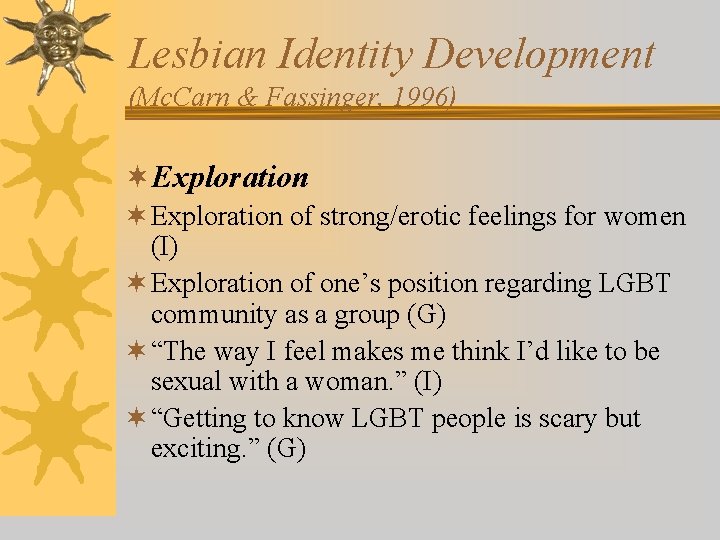 Lesbian Identity Development
(McCarn & Fassinger, 1996)

Exploration

Exploration of strong/erotic feelings for women (I)

Exploration of one’s position regarding LGBT community as a group (G)

“The way I feel makes me think I’d like to be sexual with a woman.” (I)

“Getting to know LGBT people is scary but exciting.” (G)